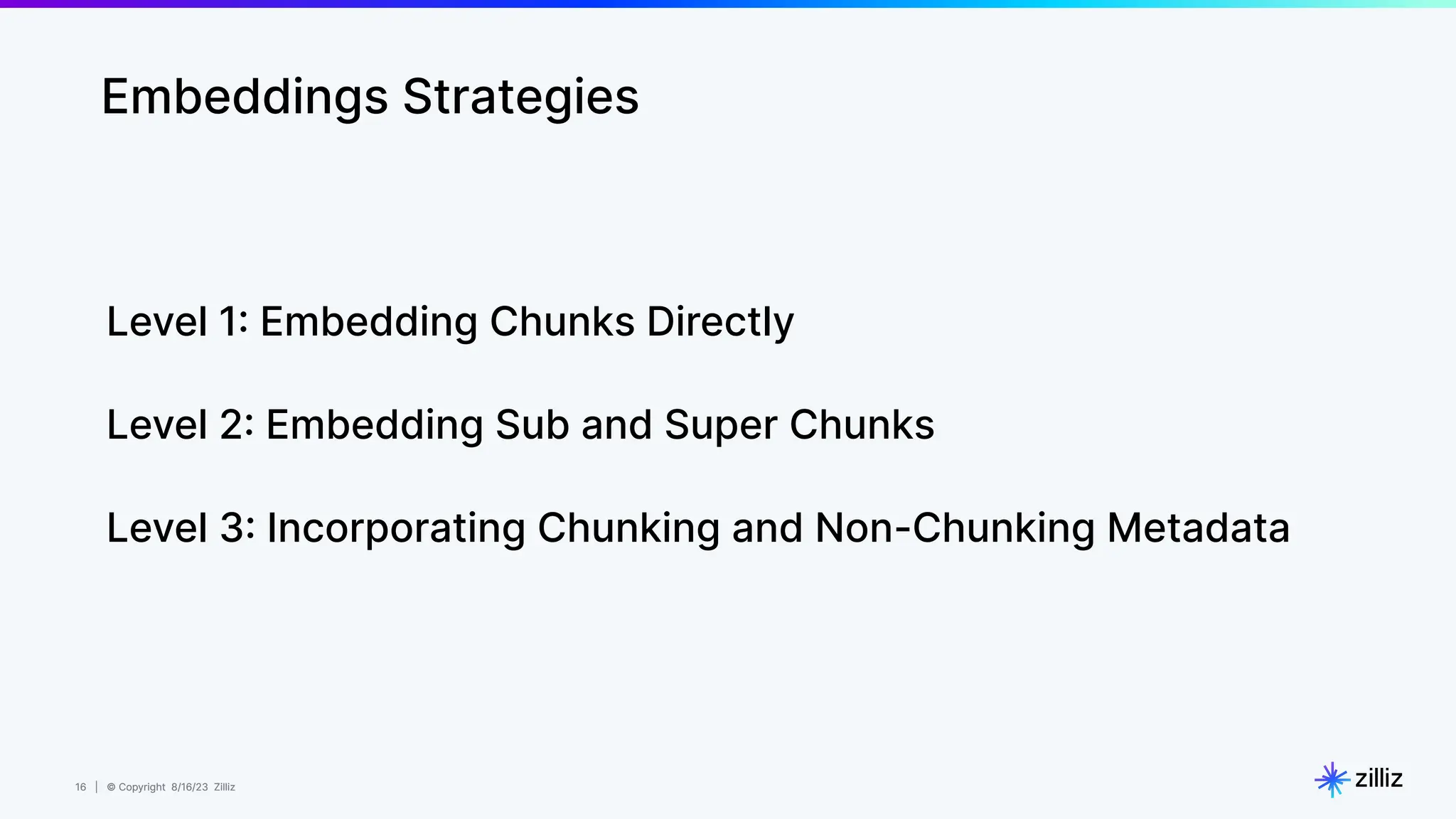 Embeddings Strategies

Level 1: Embedding Chunks Directly

Level 2: Embedding Sub and Super Chunks

Level 3: Incorporating Chunking and Non-Chunking Metadata

16 | © Copyright 8/16/23 Zilliz

zilliz